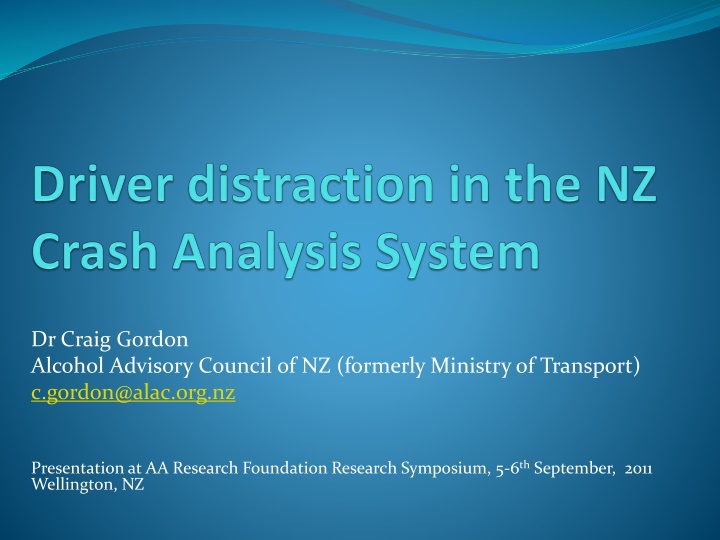 Driver distraction in the NZ Crash Analysis System

Dr Craig Gordon
Alcohol Advisory Council of NZ (formerly Ministry of Transport)
c.gordon@alac.org.nz

Presentation at AA Research Foundation Research Symposium, 5-6$^{th}$ September, 2011
Wellington, NZ